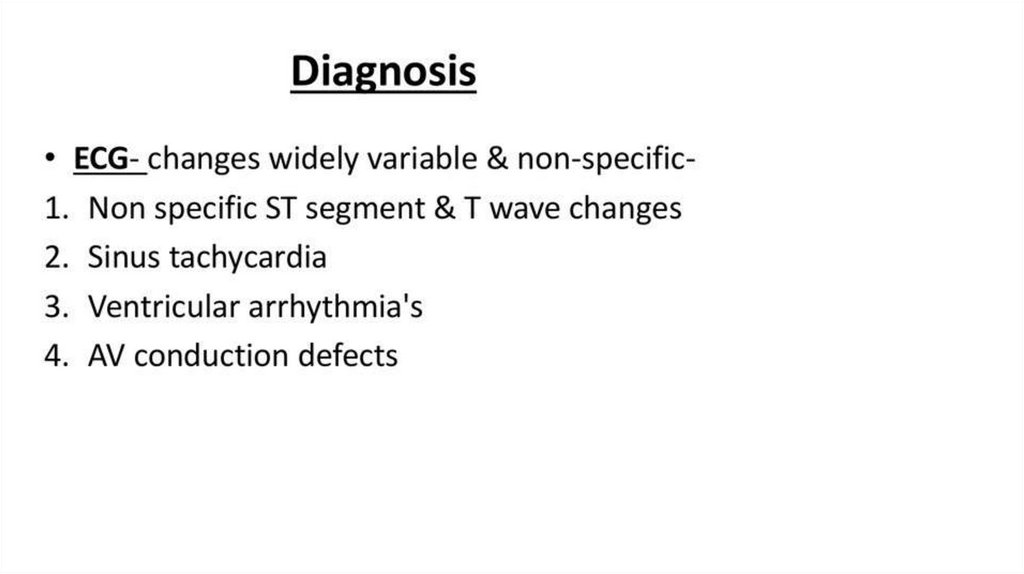 Diagnosis

• ECG- changes widely variable & non-specific-
1. Non specific ST segment & T wave changes
2. Sinus tachycardia
3. Ventricular arrhythmia's
4. AV conduction defects